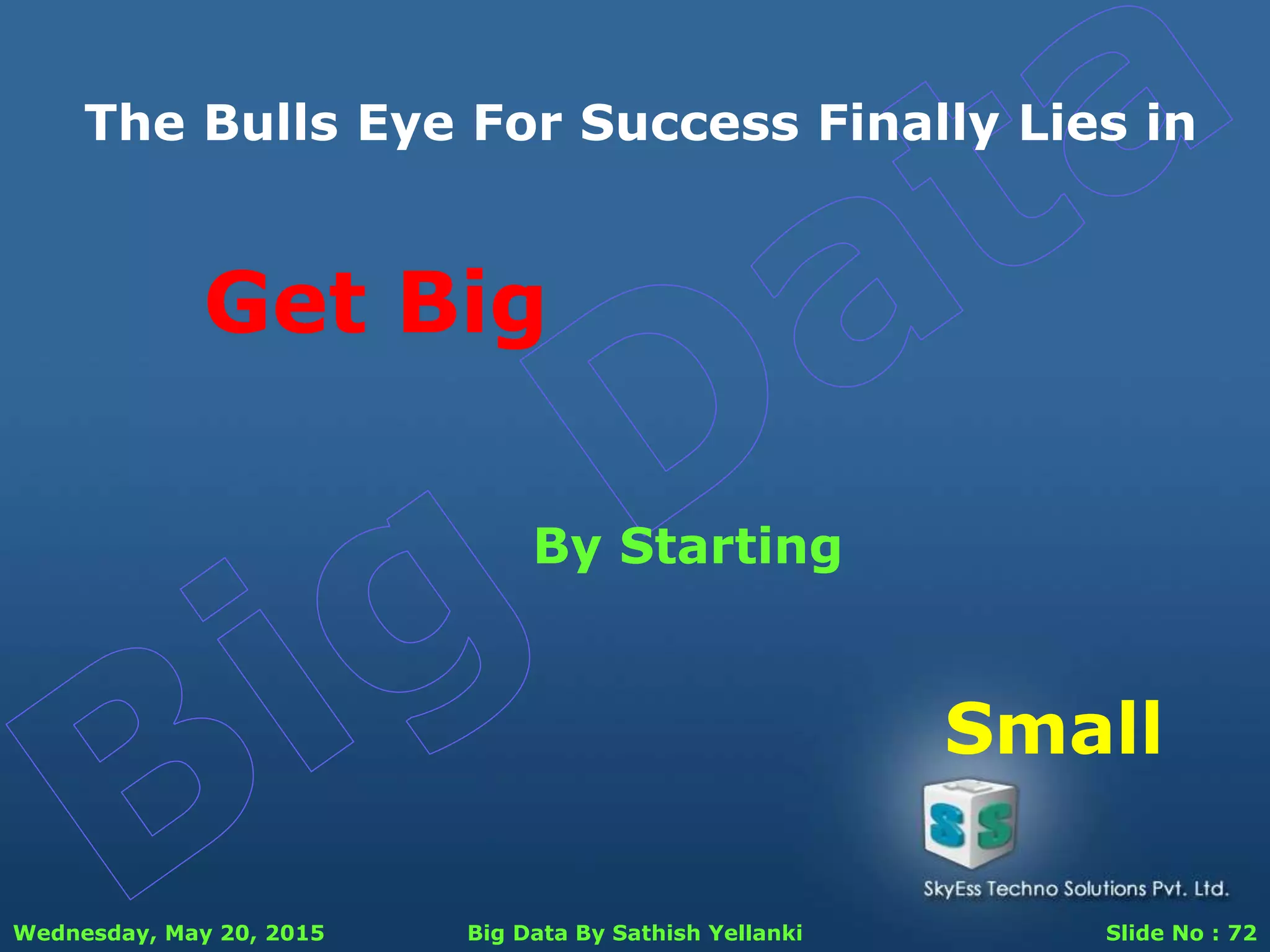 The Bulls Eye For Success Finally Lies in

Get Big

By Starting

Small

Big Data

SS

SkyEss Techno Solutions Pvt. Ltd.

Wednesday, May 20, 2015

Big Data By Sathish Yellanki

Slide No : 72